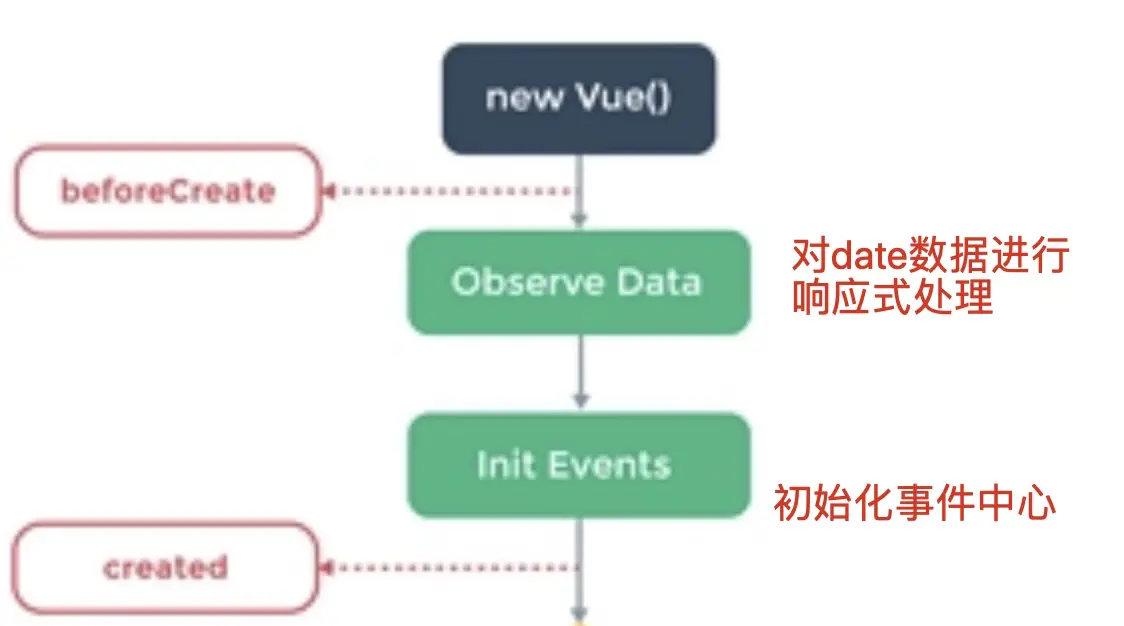 new Vue()

beforeCreate

Observe Data

对date数据进行响应式处理

Init Events

初始化事件中心

created